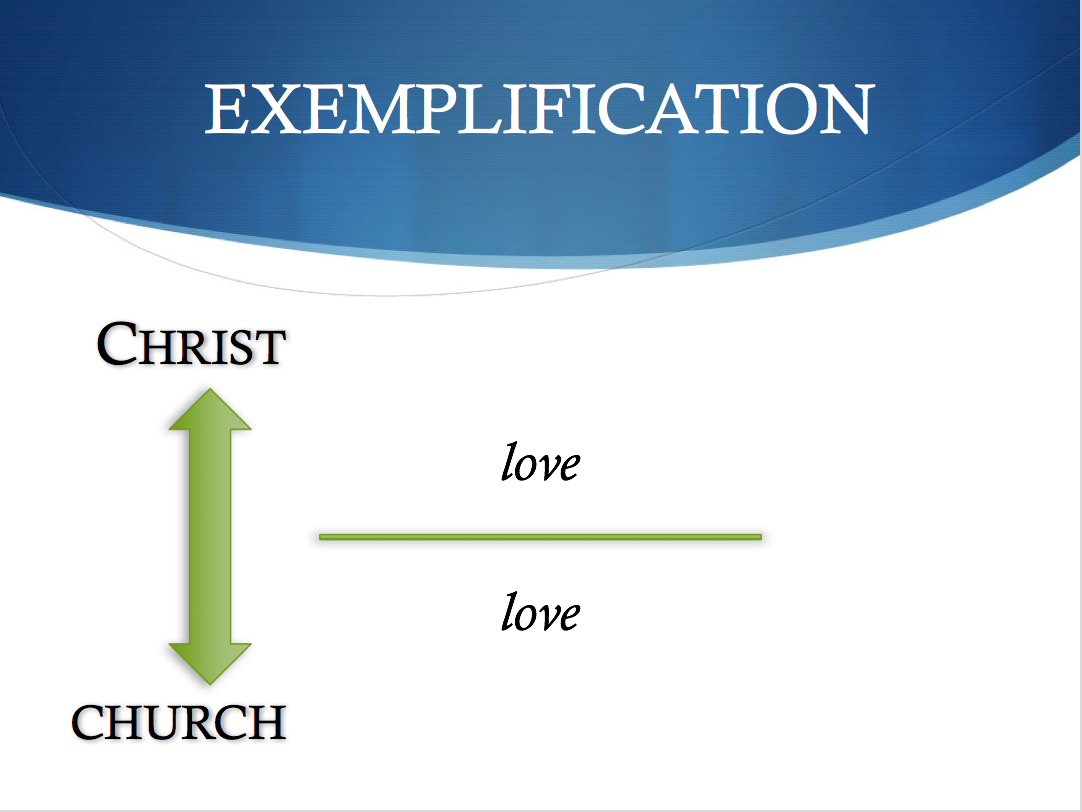 EXEMPLIFICATION

CHRIST

love

love

CHURCH